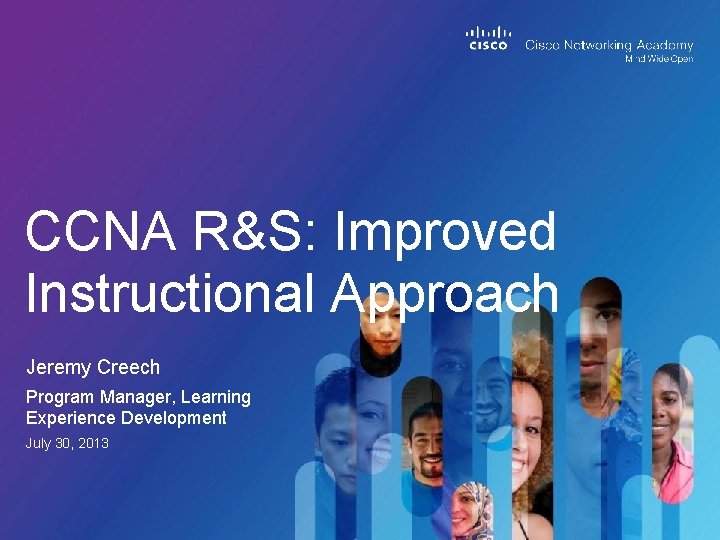 CISCO Cisco Networking Academy
Mind Wide Open

CCNA R&S: Improved Instructional Approach

Jeremy Creech

Program Manager, Learning Experience Development

July 30, 2013